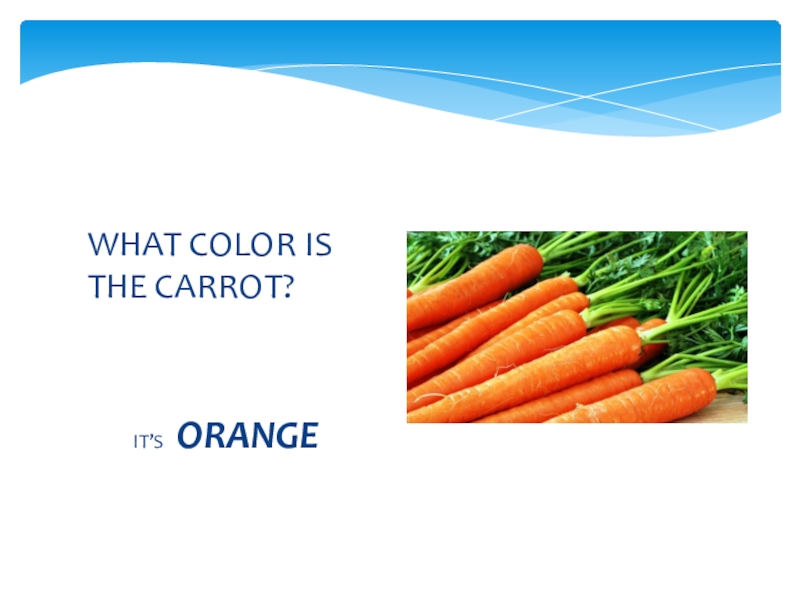 WHAT COLOR IS THE CARROT?

IT'S ORANGE